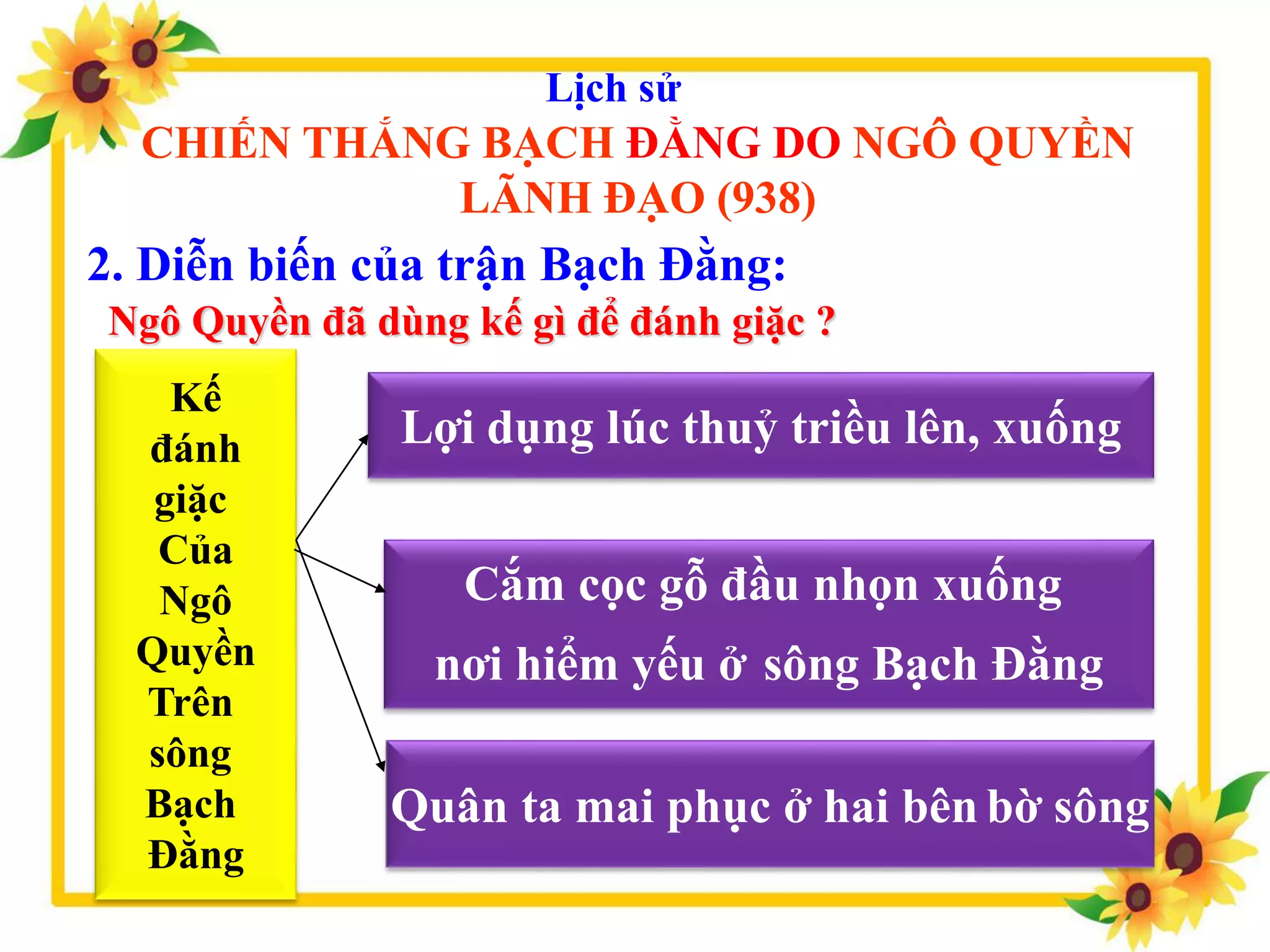 Lịch sử
CHIẾN THẮNG BẠCH ĐẰNG DO NGÔ QUYỀN LÃNH ĐẠO (938)

2. Diễn biến của trận Bạch Đằng:
Ngô Quyền đã dùng kế gì để đánh giặc ?

Kế đánh giặc Của Ngô Quyền Trên sông Bạch Đằng

Lợi dụng lúc thuỷ triều lên, xuống

Cắm cọc gỗ đầu nhọn xuống nơi hiểm yếu ở sông Bạch Đằng

Quân ta mai phục ở hai bên bờ sông